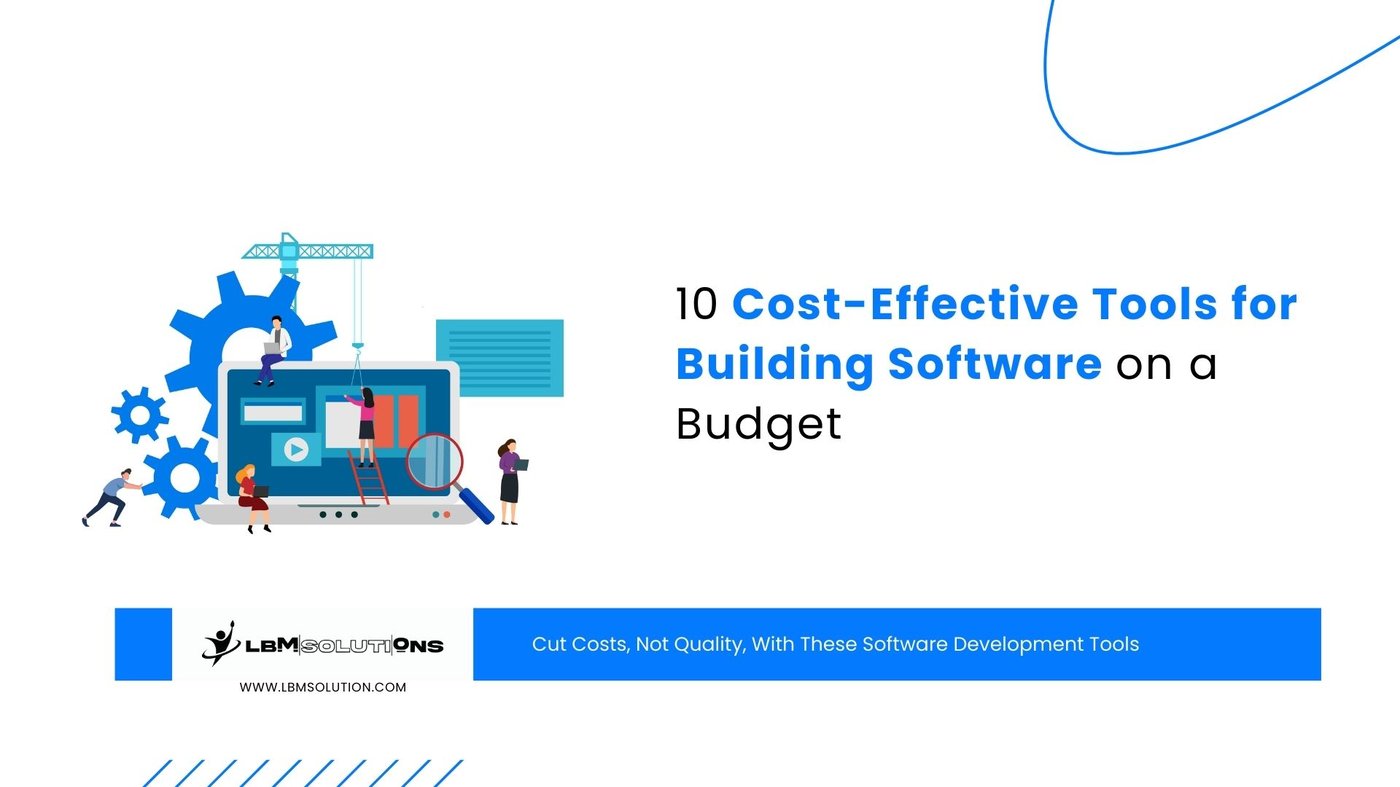 10 Cost-Effective Tools for Building Software on a Budget

LBM SOLUTIONS

WWW.LBMSOLUTION.COM

Cut Costs, Not Quality, With These Software Development Tools